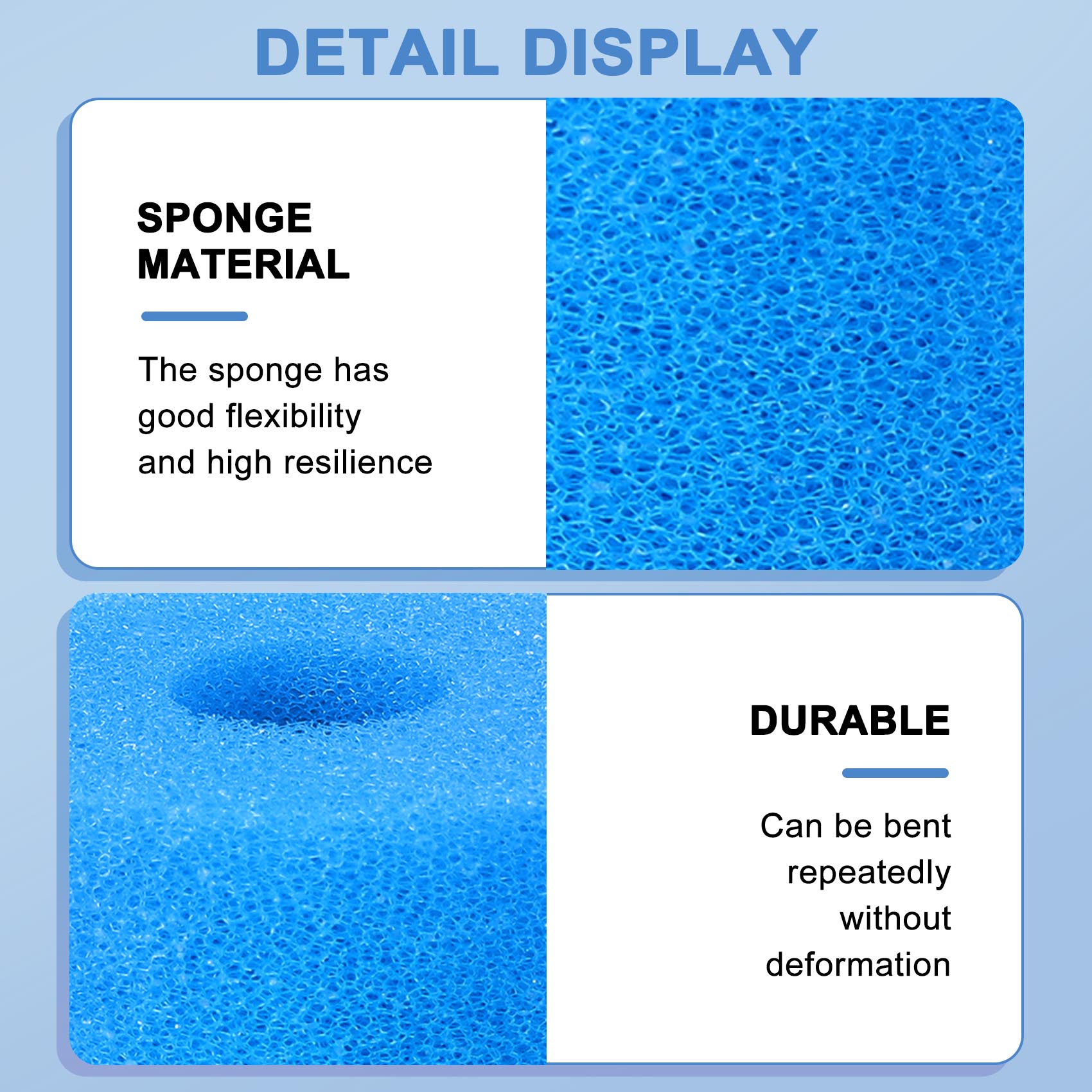 DETAIL DISPLAY

SPONGE MATERIAL

The sponge has good flexibility and high resilience

DURABLE

Can be bent repeatedly without deformation